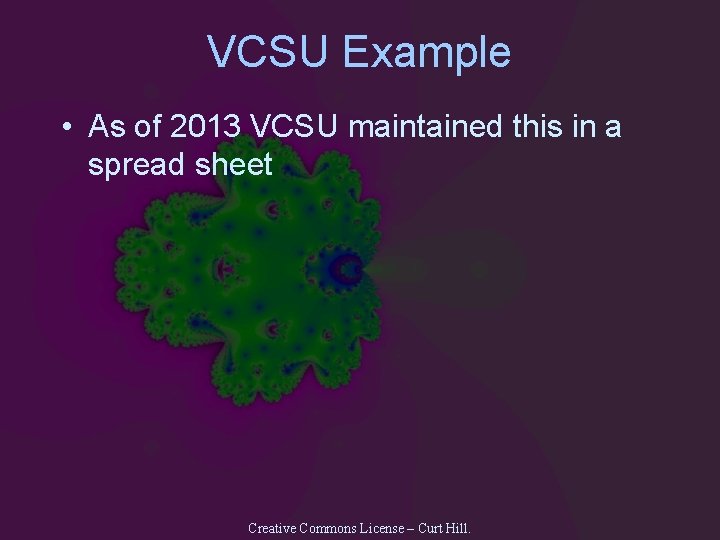 VCSU Example

• As of 2013 VCSU maintained this in a spread sheet

Creative Commons License – Curt Hill.